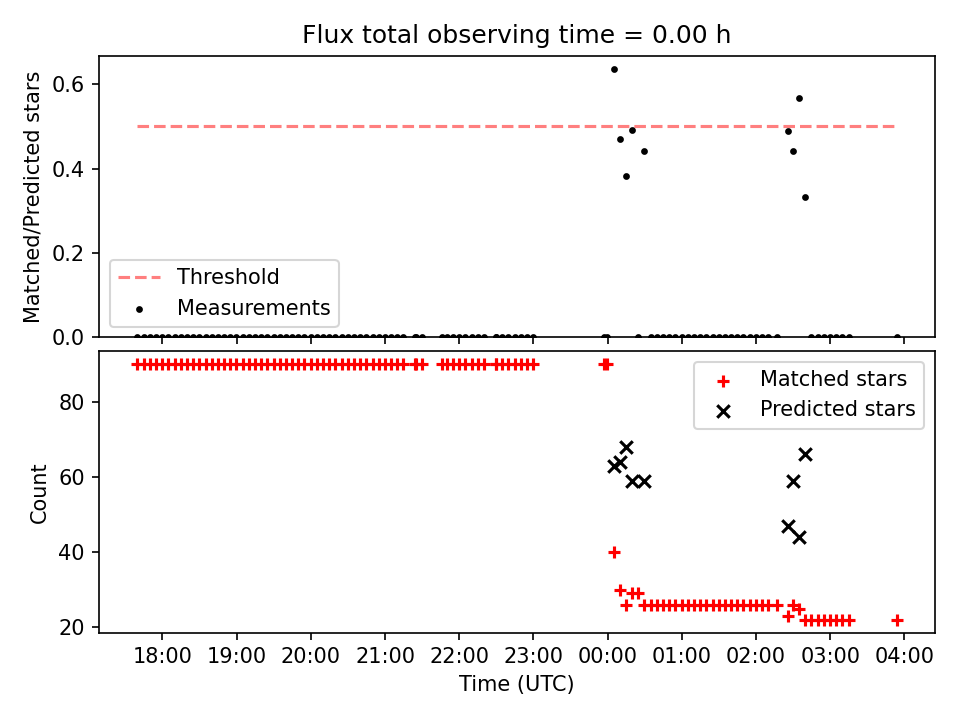 Flux total observing time = 0.00 h

Matched/Predicted stars

0.6
0.4
0.2
0.0

Threshold
Measurements

Count

80
60
40
20

Matched stars
Predicted stars

18:00 19:00 20:00 21:00 22:00 23:00 00:00 01:00 02:00 03:00 04:00

Time (UTC)